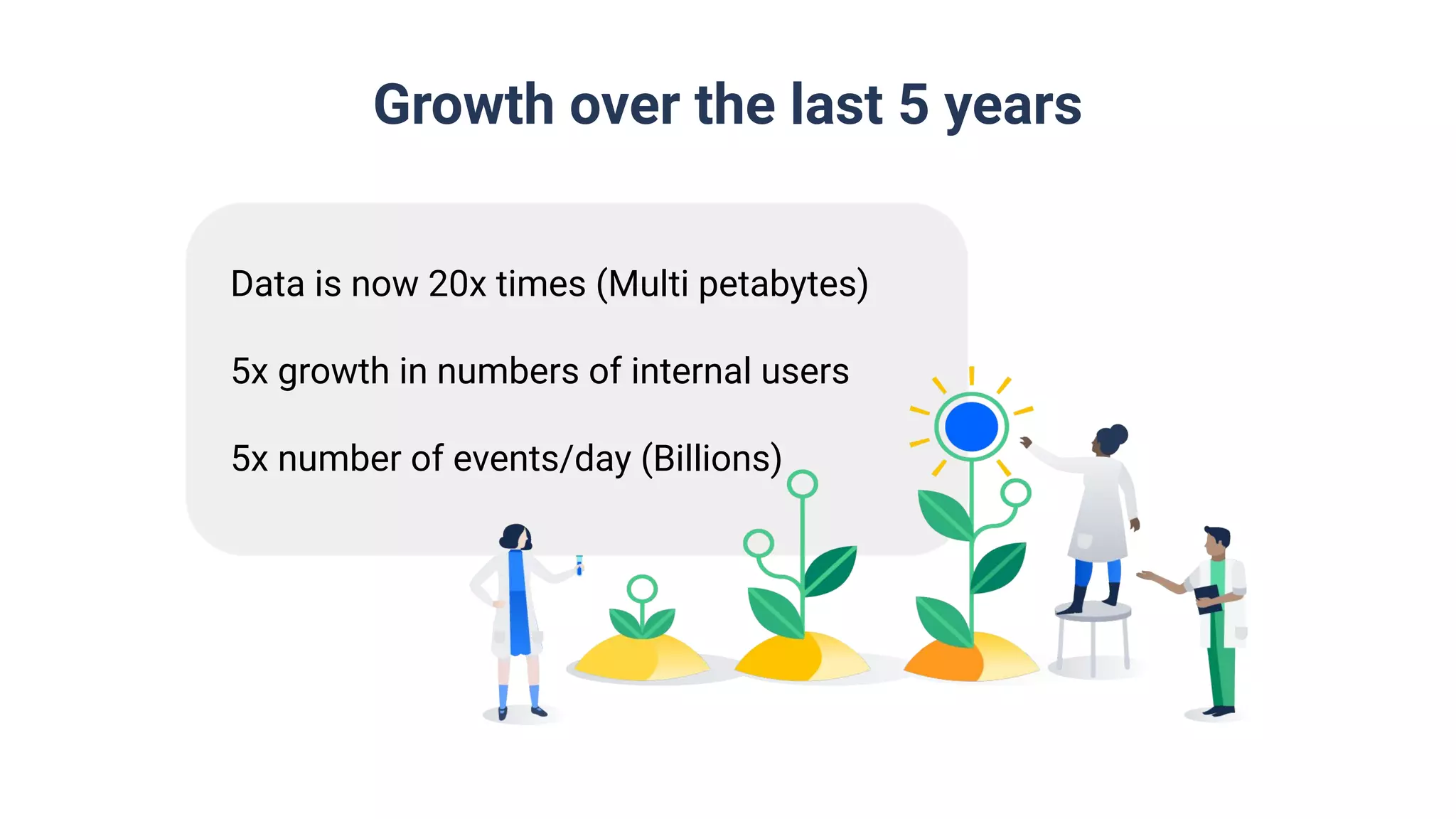 Growth over the last 5 years

Data is now 20x times (Multi petabytes)

5x growth in numbers of internal users

5x number of events/day (Billions)